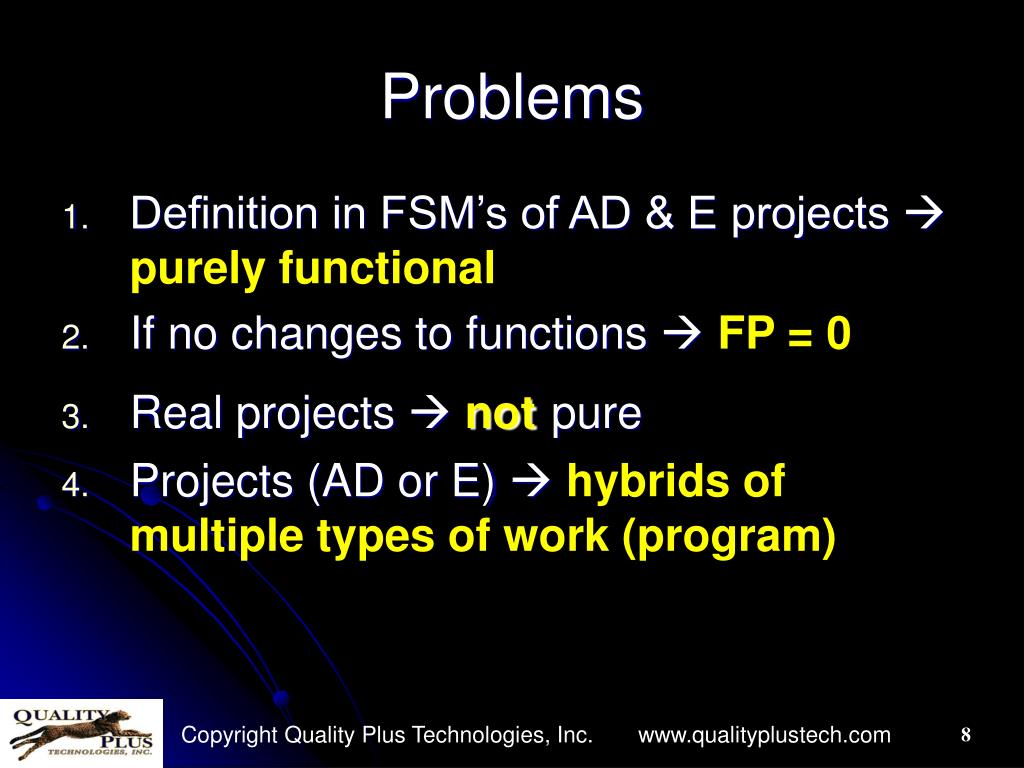 Problems

1. Definition in FSM's of AD & E projects → purely functional
2. If no changes to functions → FP = 0
3. Real projects → not pure
4. Projects (AD or E) → hybrids of multiple types of work (program)

QUALITY PLUS TECHNOLOGIES, INC.

Copyright Quality Plus Technologies, Inc. www.qualityplustech.com 8